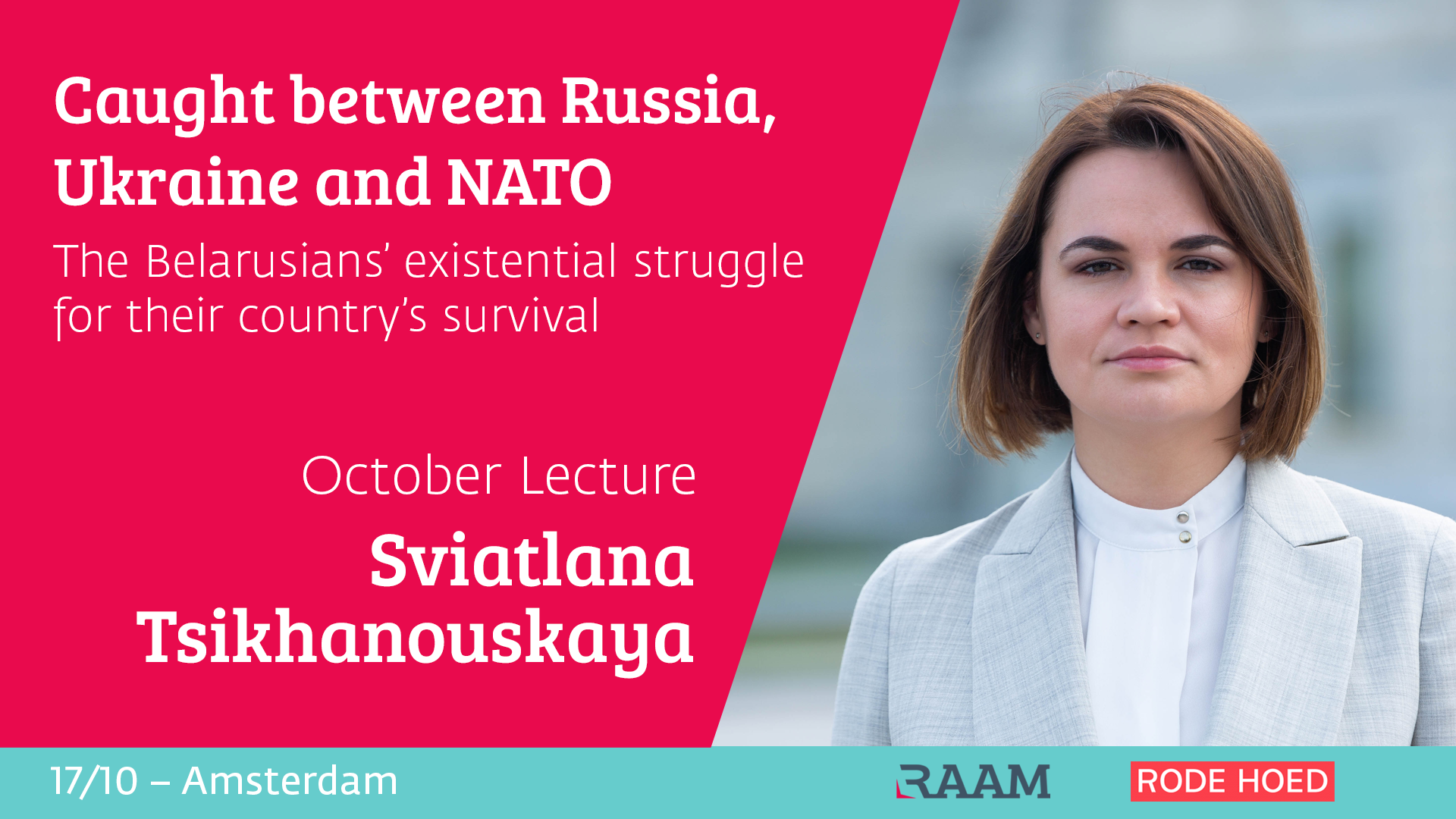 Caught between Russia, Ukraine and NATO

The Belarusians' existential struggle for their country's survival

October Lecture

Sviatlana Tsikhanouskaya

17/10 – Amsterdam

RAAM

RODE HOED